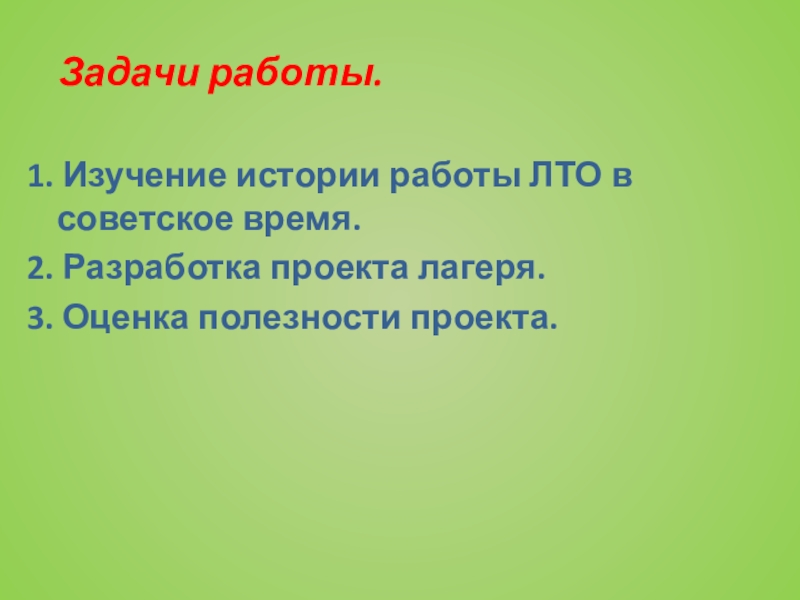 Задачи работы.

1. Изучение истории работы ЛТО в советское время.
2. Разработка проекта лагеря.
3. Оценка полезности проекта.